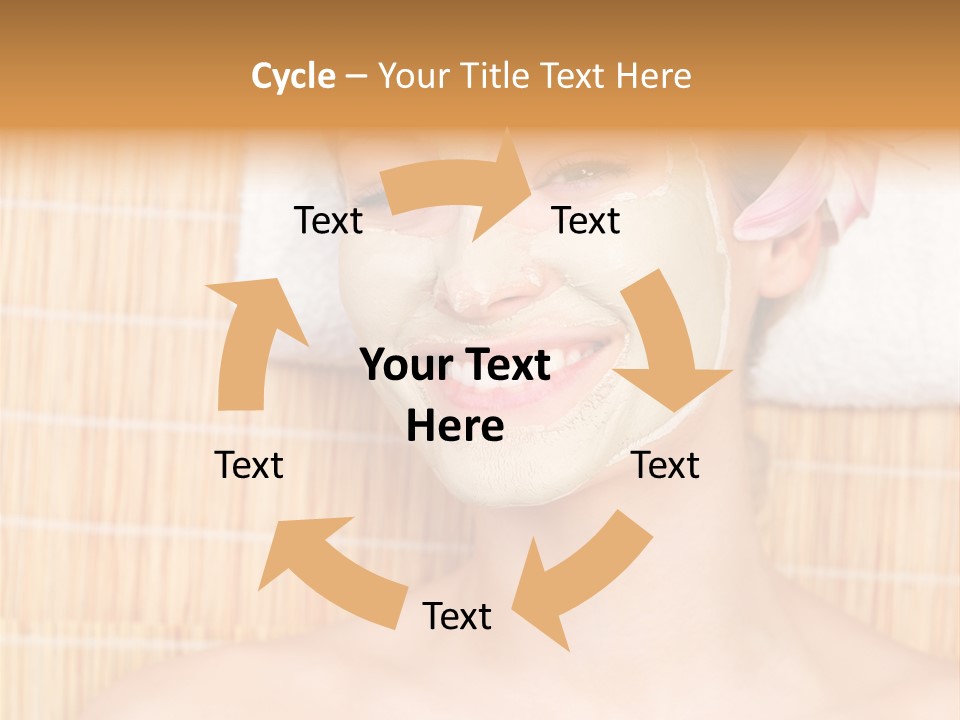 Cycle – Your Title Text Here

Text

Text

Your Text Here

Text

Text

Text